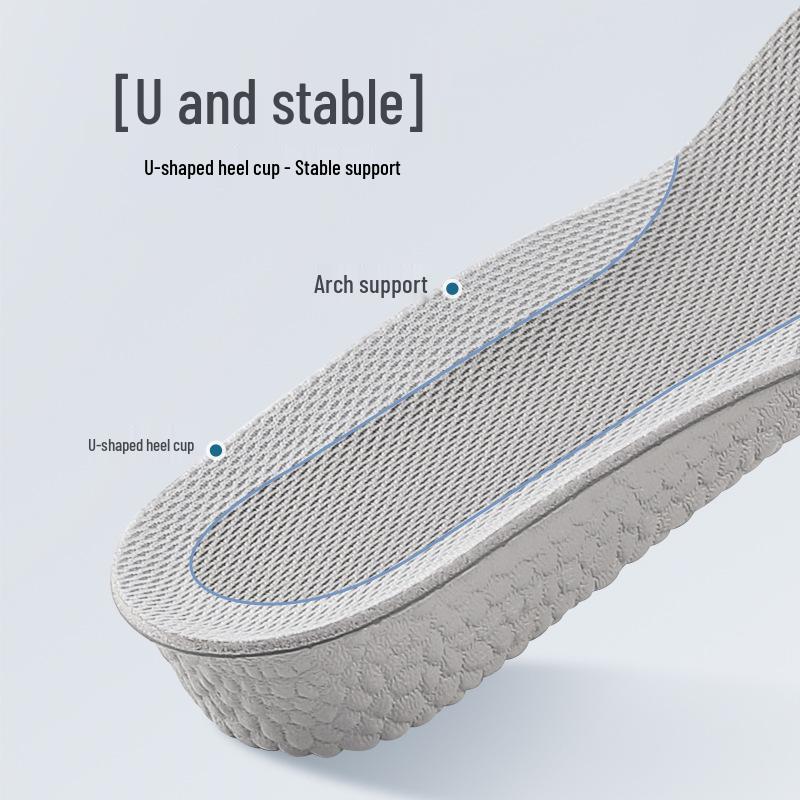 [U and stable]

U-shaped heel cup - Stable support

Arch support

U-shaped heel cup